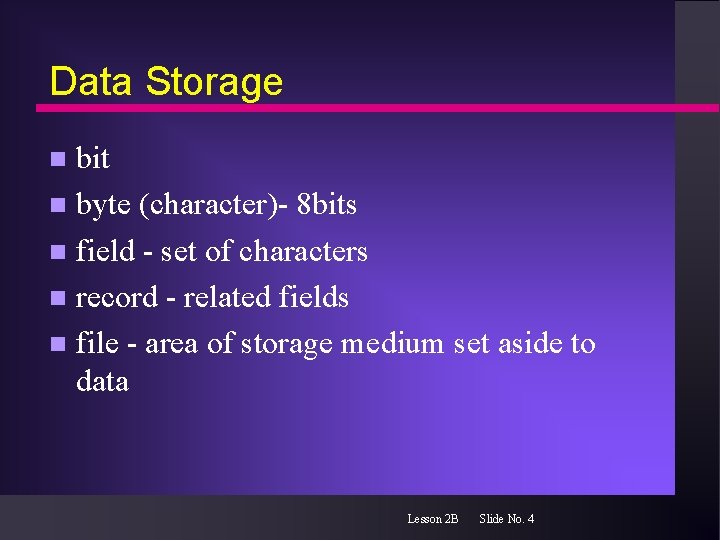 Data Storage

- bit
- byte (character)- 8bits
- field - set of characters
- record - related fields
- file - area of storage medium set aside to data

Lesson 2B Slide No. 4